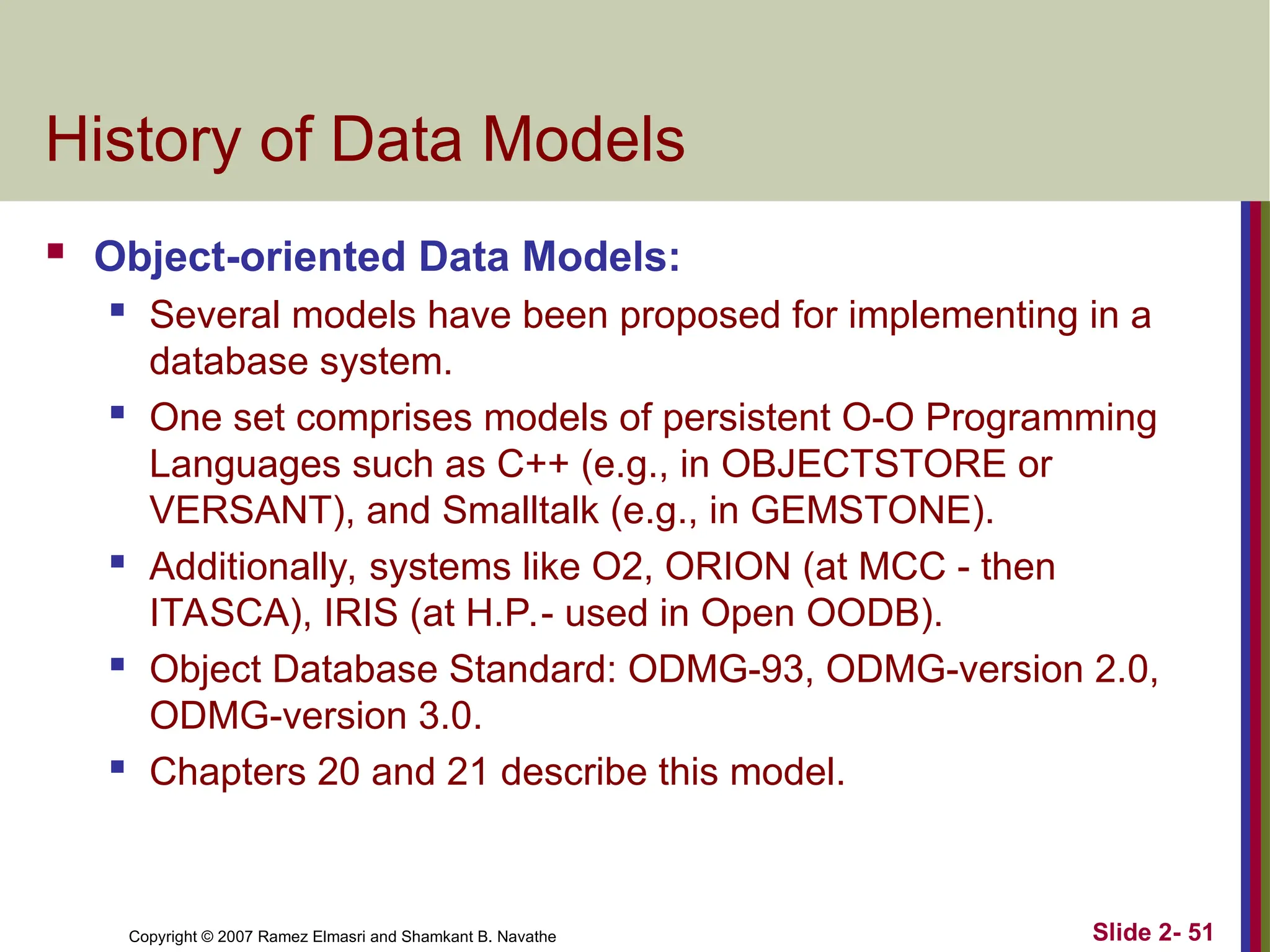 History of Data Models

- Object-oriented Data Models:
  - Several models have been proposed for implementing in a database system.
  - One set comprises models of persistent O-O Programming Languages such as C++ (e.g., in OBJECTSTORE or VERSANT), and Smalltalk (e.g., in GEMSTONE).
  - Additionally, systems like O2, ORION (at MCC - then ITASCA), IRIS (at H.P.- used in Open OODB).
  - Object Database Standard: ODMG-93, ODMG-version 2.0, ODMG-version 3.0.
  - Chapters 20 and 21 describe this model.

Copyright © 2007 Ramez Elmasri and Shamkant B. Navathe

Slide 2- 51